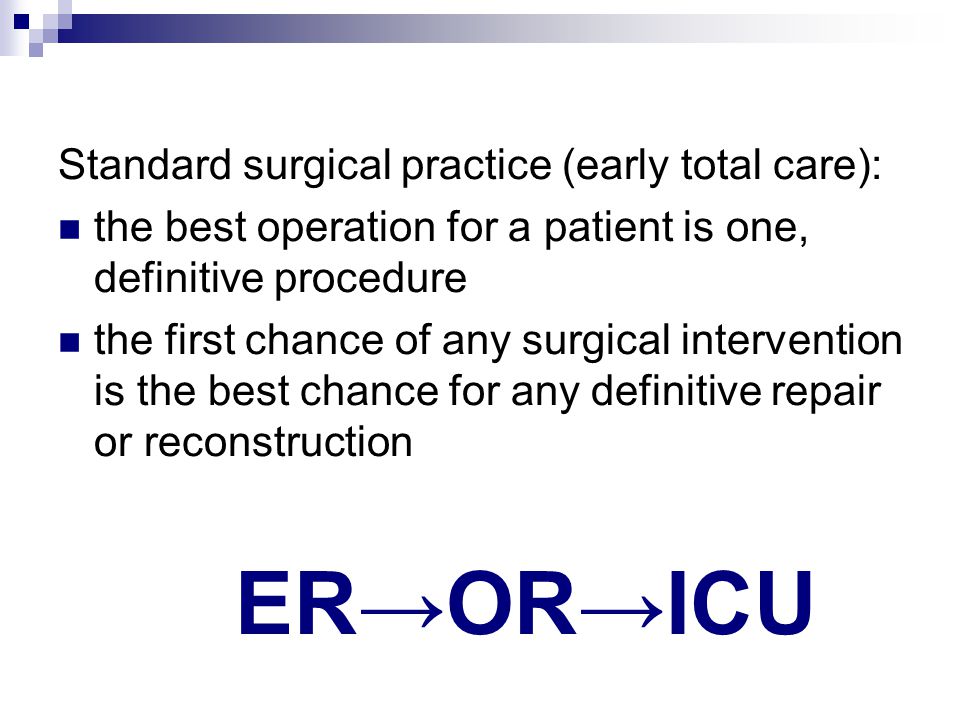 Standard surgical practice (early total care):

- the best operation for a patient is one, definitive procedure
- the first chance of any surgical intervention is the best chance for any definitive repair or reconstruction

ER→OR→ICU